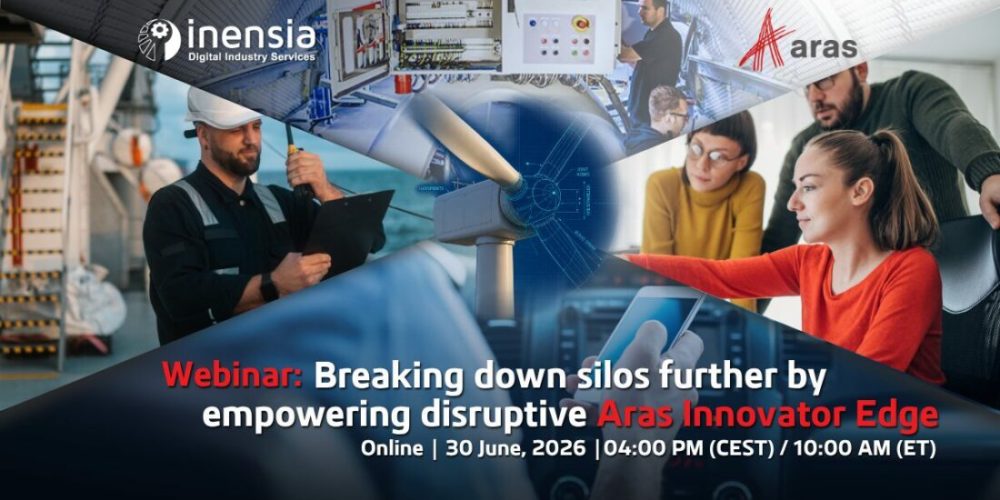 inensia
Digital Industry Services

aras

Webinar: Breaking down silos further by empowering disruptive Aras Innovator Edge

Online | 30 June, 2026 |04:00 PM (CEST) / 10:00 AM (ET)